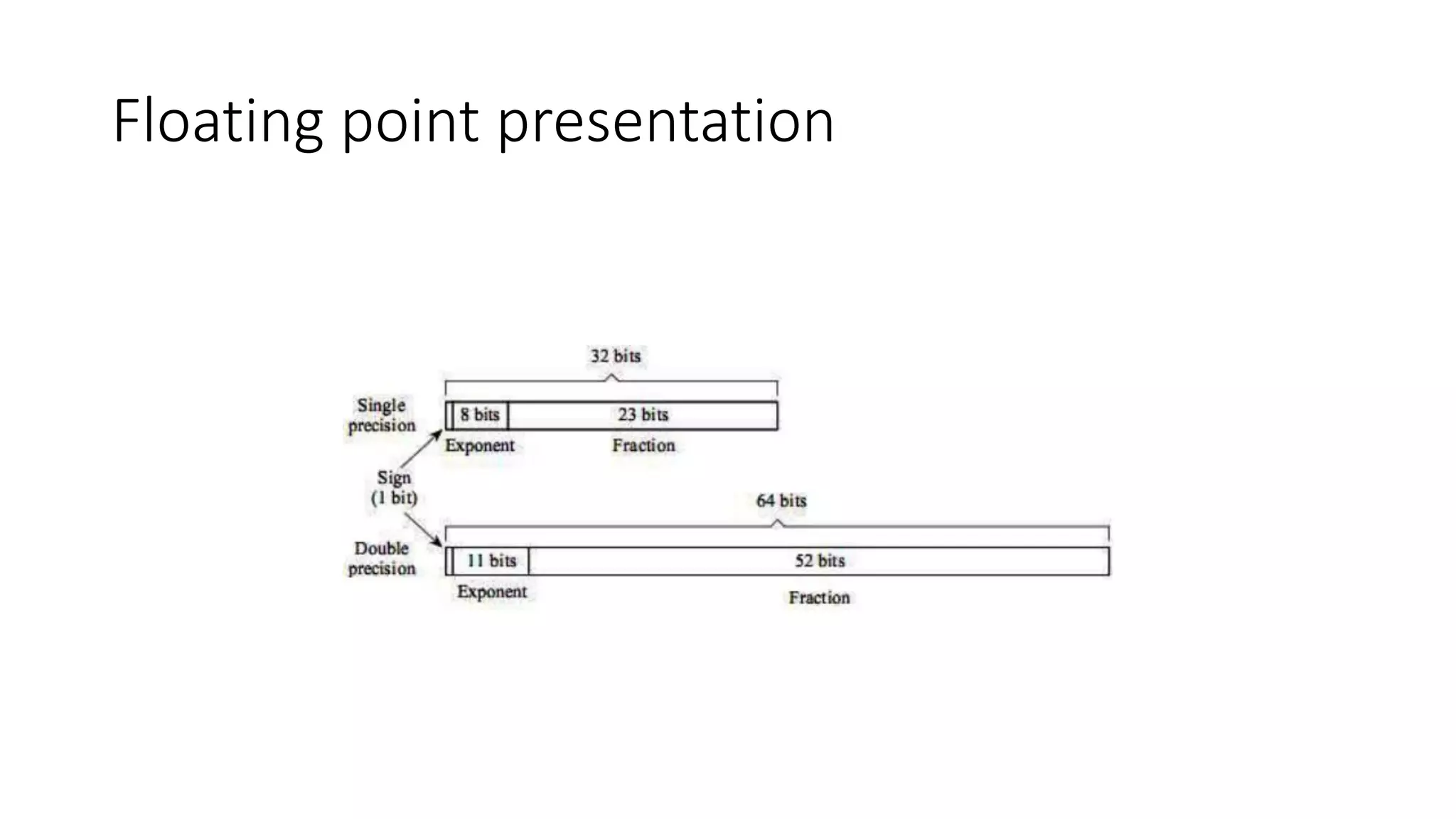 Floating point presentation

32 bits

Single precision

8 bits

23 bits

Exponent

Fraction

Sign (1 bit)

64 bits

Double precision

11 bits

52 bits

Exponent

Fraction